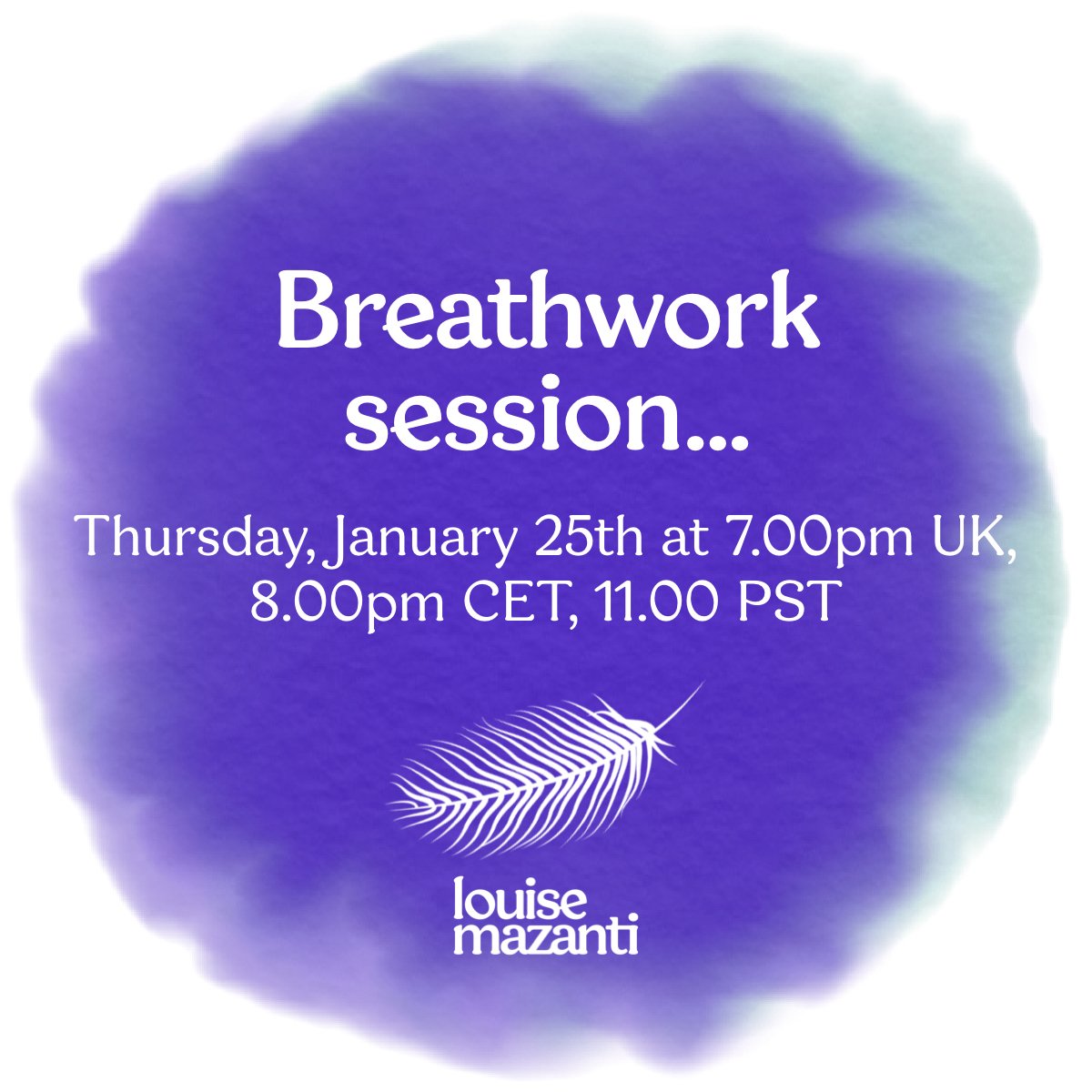 Breathwork session...

Thursday, January 25th at 7.00pm UK, 8.00pm CET, 11.00 PST

louise mazanti